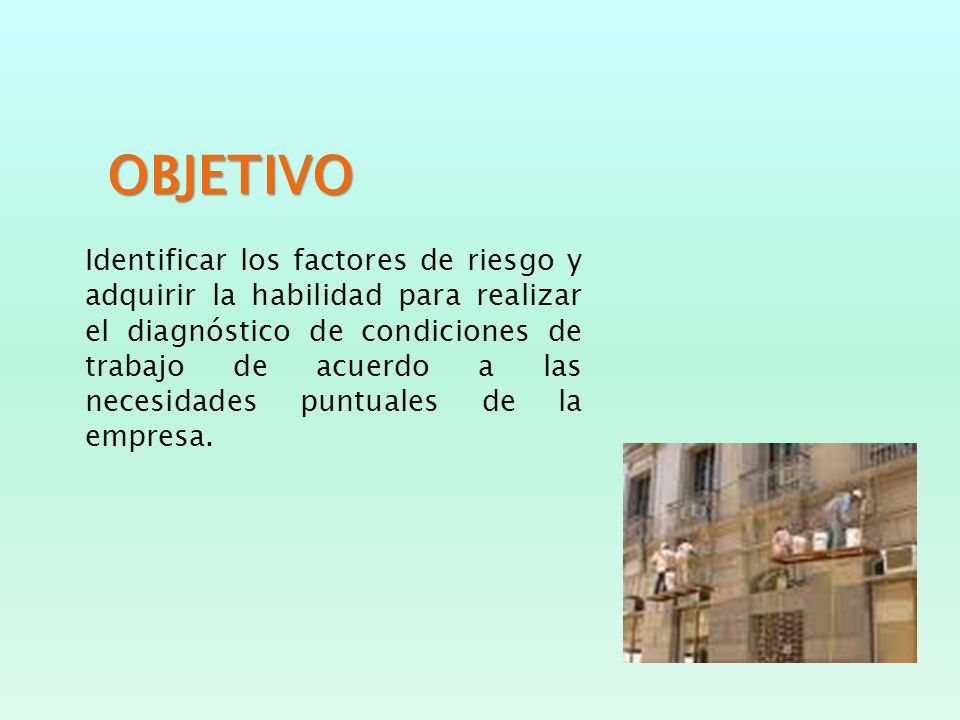 OBJETIVO

Identificar los factores de riesgo y adquirir la habilidad para realizar el diagnóstico de condiciones de trabajo de acuerdo a las necesidades puntuales de la empresa.